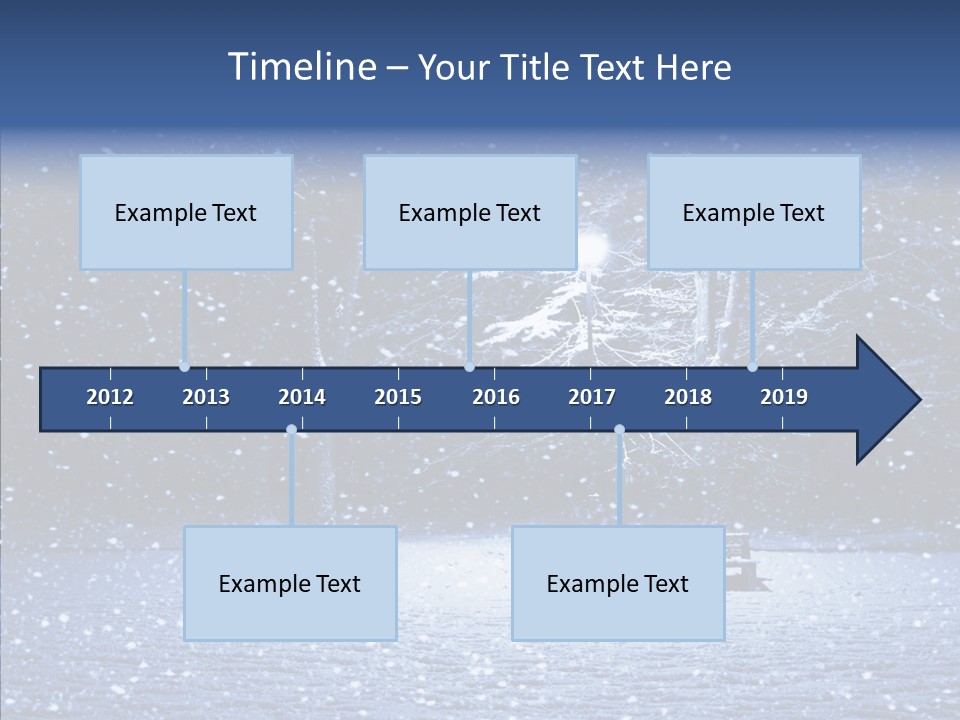 Timeline – Your Title Text Here

Example Text

Example Text

Example Text

2012 2013 2014 2015 2016 2017 2018 2019

Example Text

Example Text